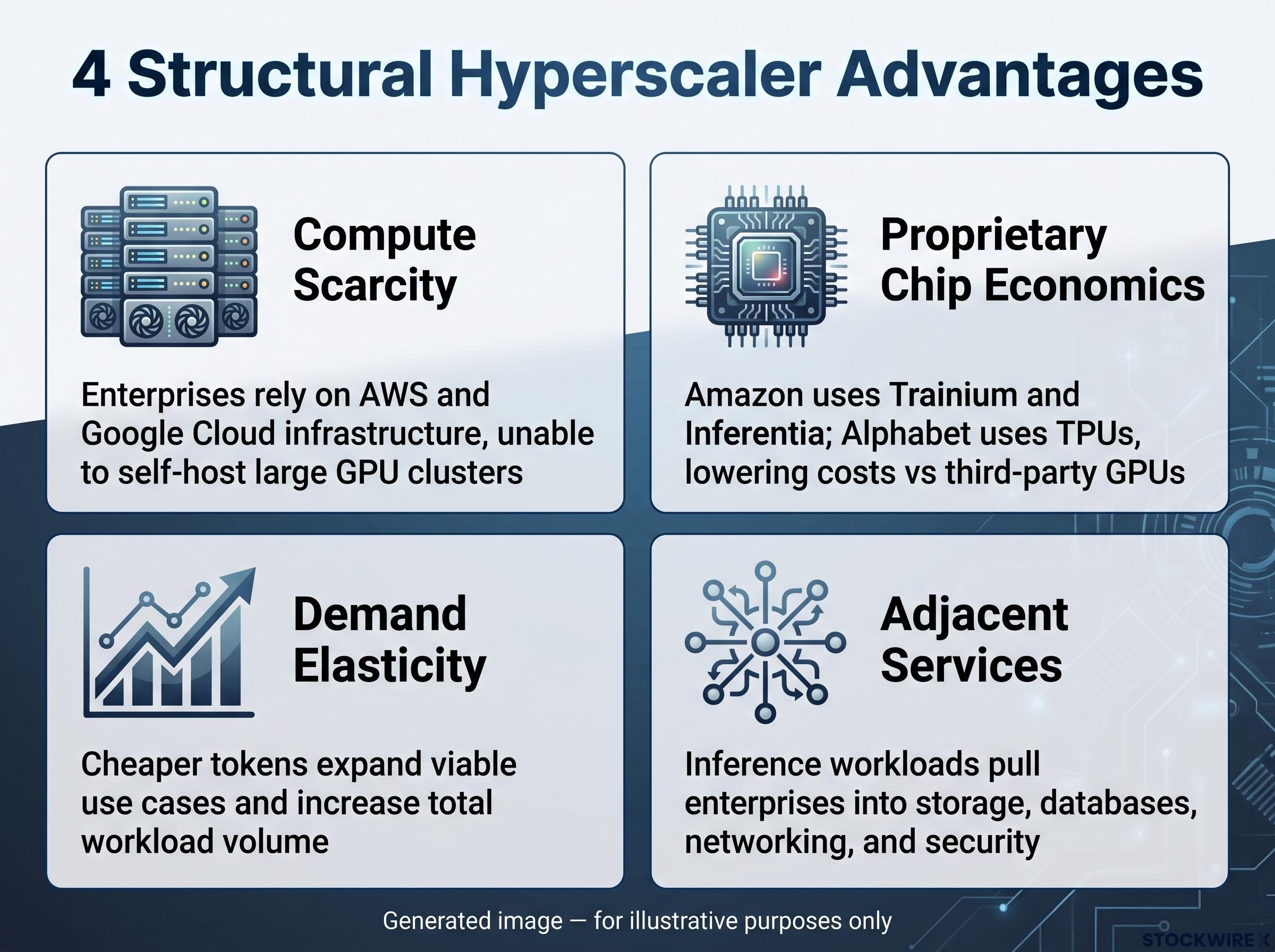 4 Structural Hyperscaler Advantages

Compute Scarcity

Enterprises rely on AWS and Google Cloud infrastructure, unable to self-host large GPU clusters

Proprietary Chip Economics

Amazon uses Trainium and Inferentia; Alphabet uses TPUs, lowering costs vs third-party GPUs

Demand Elasticity

Cheaper tokens expand viable use cases and increase total workload volume

Adjacent Services

Inference workloads pull enterprises into storage, databases, networking, and security

Generated image — for illustrative purposes only

STOCKWIRE X